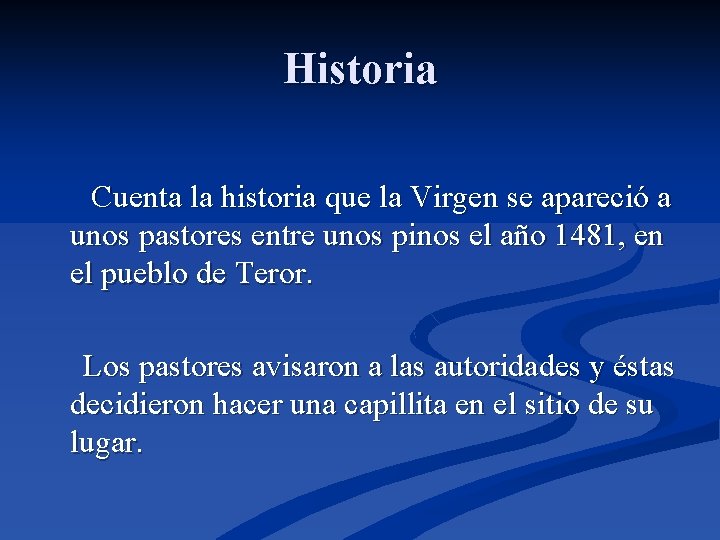 Historia

Cuenta la historia que la Virgen se apareció a unos pastores entre unos pinos el año 1481, en el pueblo de Teror.

Los pastores avisaron a las autoridades y éstas decidieron hacer una capillita en el sitio de su lugar.